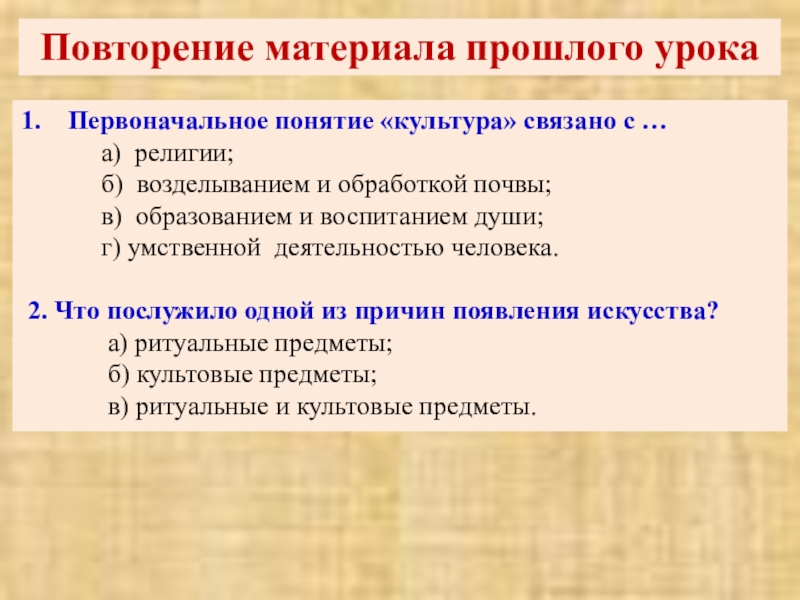 Повторение материала прошлого урока

1. Первоначальное понятие «культура» связано с …

а) религии;

б) возделыванием и обработкой почвы;

в) образованием и воспитанием души;

г) умственной деятельностью человека.

2. Что послужило одной из причин появления искусства?

а) ритуальные предметы;

б) культовые предметы;

в) ритуальные и культовые предметы.